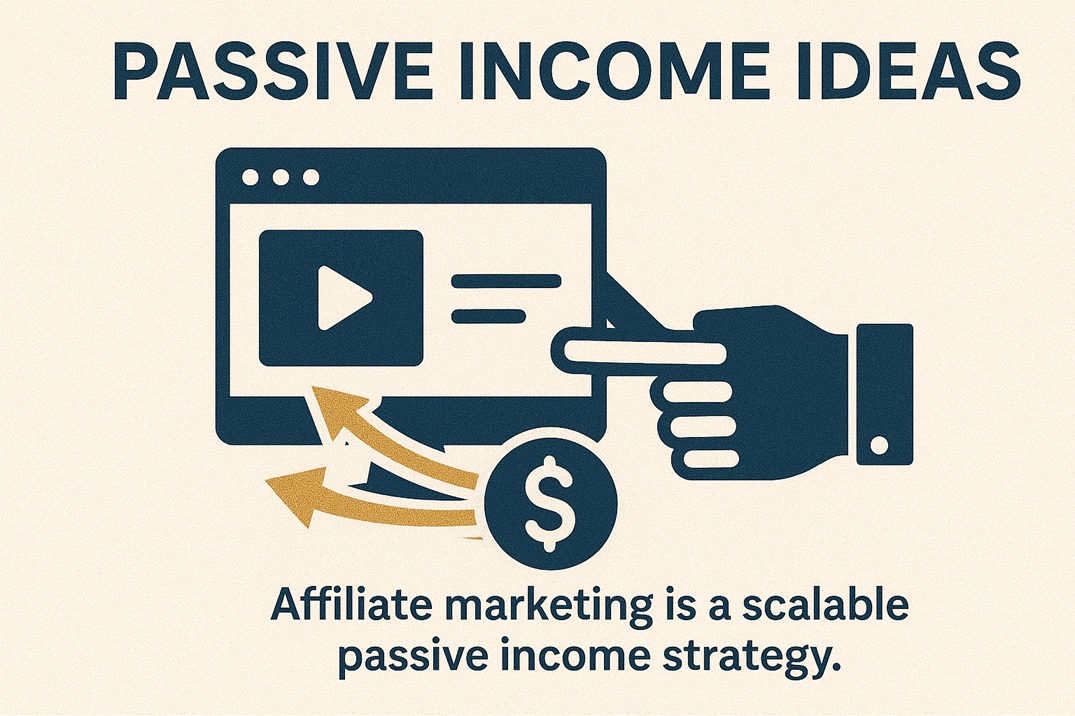 PASSIVE INCOME IDEAS

$

Affiliate marketing is a scalable passive income strategy.